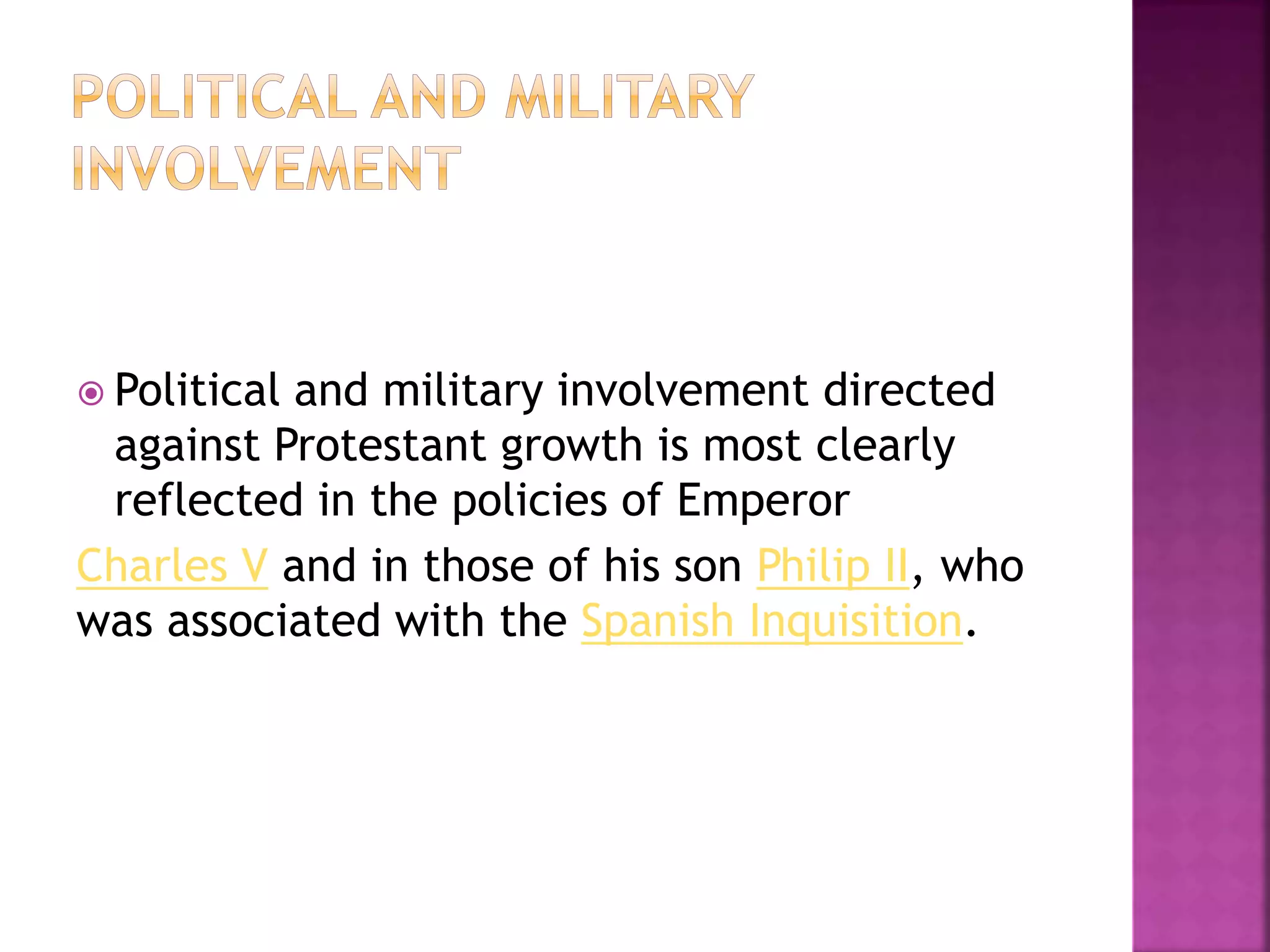 POLITICAL AND MILITARY INVOLVEMENT

Political and military involvement directed against Protestant growth is most clearly reflected in the policies of Emperor

Charles V and in those of his son Philip II, who was associated with the Spanish Inquisition.